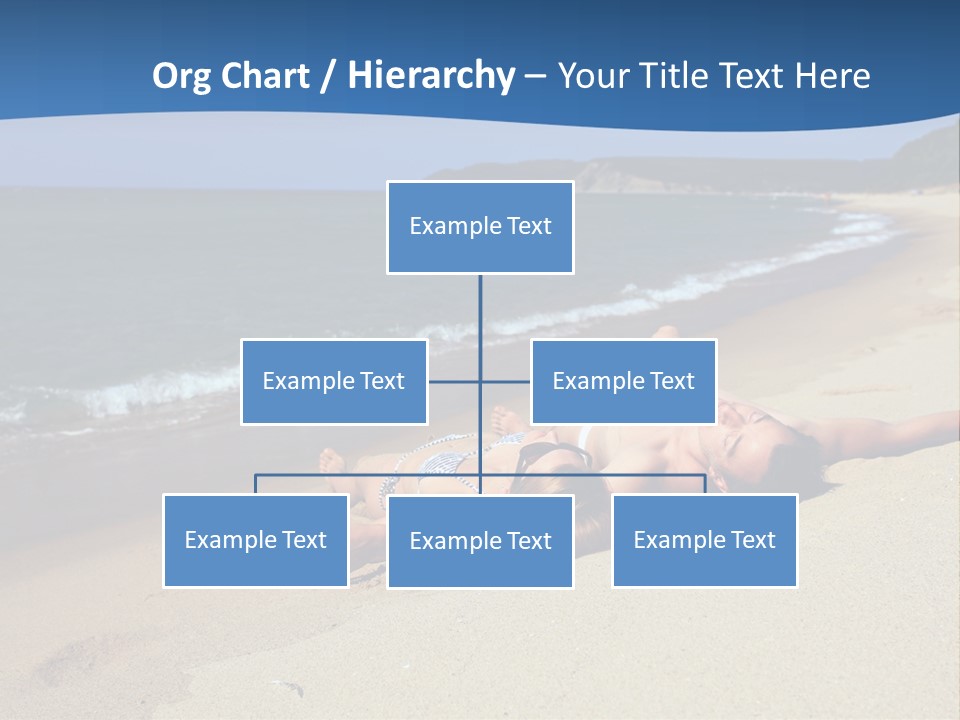 Org Chart / Hierarchy – Your Title Text Here

Example Text

Example Text

Example Text

Example Text

Example Text

Example Text